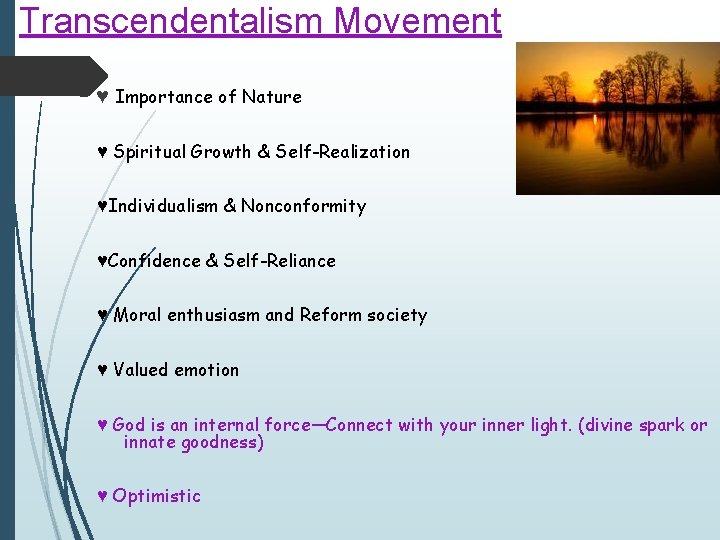 Transcendentalism Movement

♥ Importance of Nature

♥ Spiritual Growth & Self-Realization

♥Individualism & Nonconformity

♥Confidence & Self-Reliance

♥ Moral enthusiasm and Reform society

♥ Valued emotion

♥ God is an internal force—Connect with your inner light. (divine spark or innate goodness)

♥ Optimistic